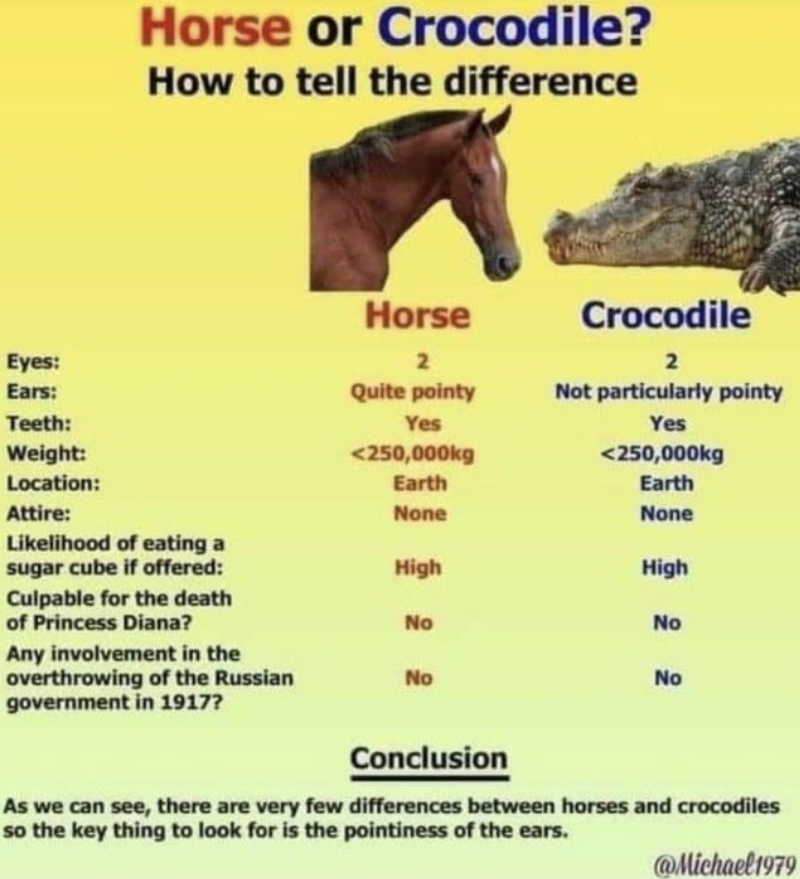 Horse or Crocodile?
How to tell the difference

| | Horse | Crocodile |
|---|---|---|
| Eyes: | 2 | 2 |
| Ears: | Quite pointy | Not particularly pointy |
| Teeth: | Yes | Yes |
| Weight: | <250,000kg | <250,000kg |
| Location: | Earth | Earth |
| Attire: | None | None |
| Likelihood of eating a sugar cube if offered: | High | High |
| Culpable for the death of Princess Diana? | No | No |
| Any involvement in the overthrowing of the Russian government in 1917? | No | No |

Conclusion

As we can see, there are very few differences between horses and crocodiles so the key thing to look for is the pointiness of the ears.

@Michael1979